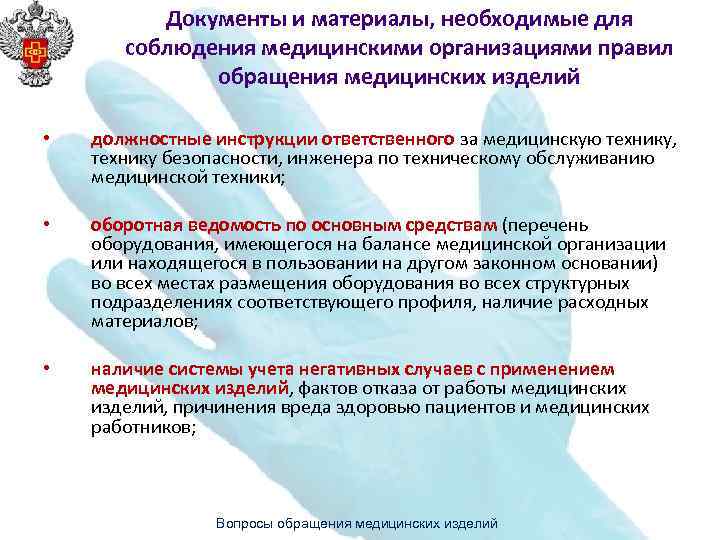 Документы и материалы, необходимые для соблюдения медицинскими организациями правил обращения медицинских изделий

• должностные инструкции ответственного за медицинскую технику, технику безопасности, инженера по техническому обслуживанию медицинской техники;

• оборотная ведомость по основным средствам (перечень оборудования, имеющегося на балансе медицинской организации или находящегося в пользовании на другом законном основании) во всех местах размещения оборудования во всех структурных подразделениях соответствующего профиля, наличие расходных материалов;

• наличие системы учета негативных случаев с применением медицинских изделий, фактов отказа от работы медицинских изделий, причинения вреда здоровью пациентов и медицинских работников;

Вопросы обращения медицинских изделий